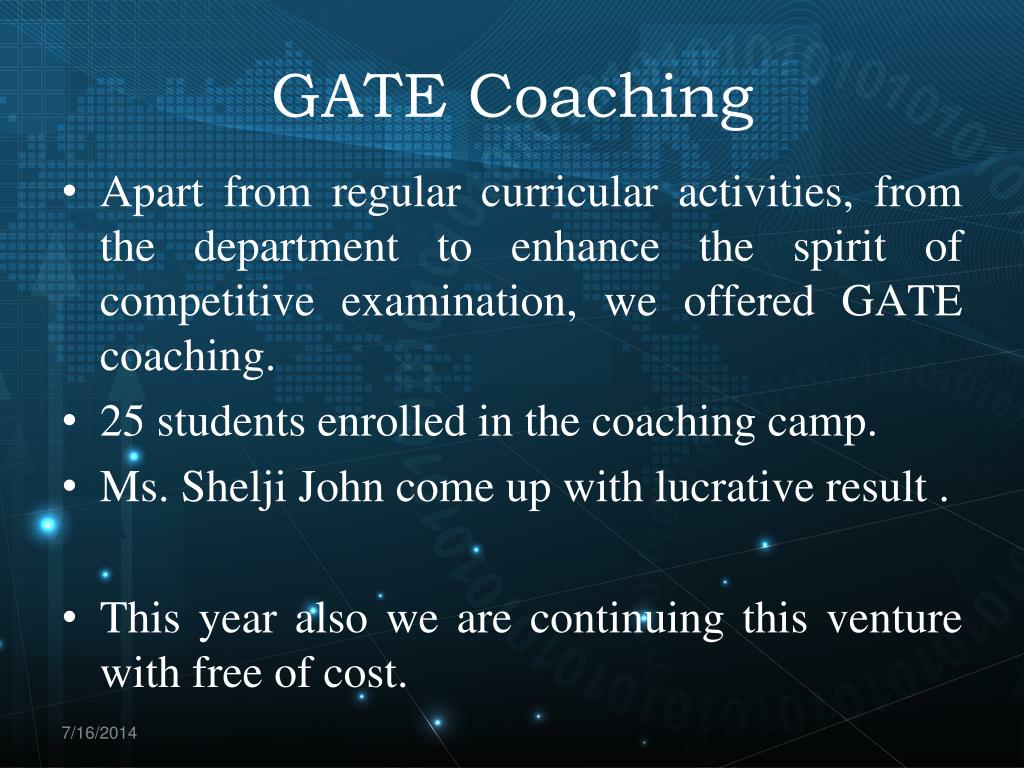 GATE Coaching

• Apart from regular curricular activities, from the department to enhance the spirit of competitive examination, we offered GATE coaching.
• 25 students enrolled in the coaching camp.
• Ms. Shelji John come up with lucrative result .

• This year also we are continuing this venture with free of cost.

7/16/2014